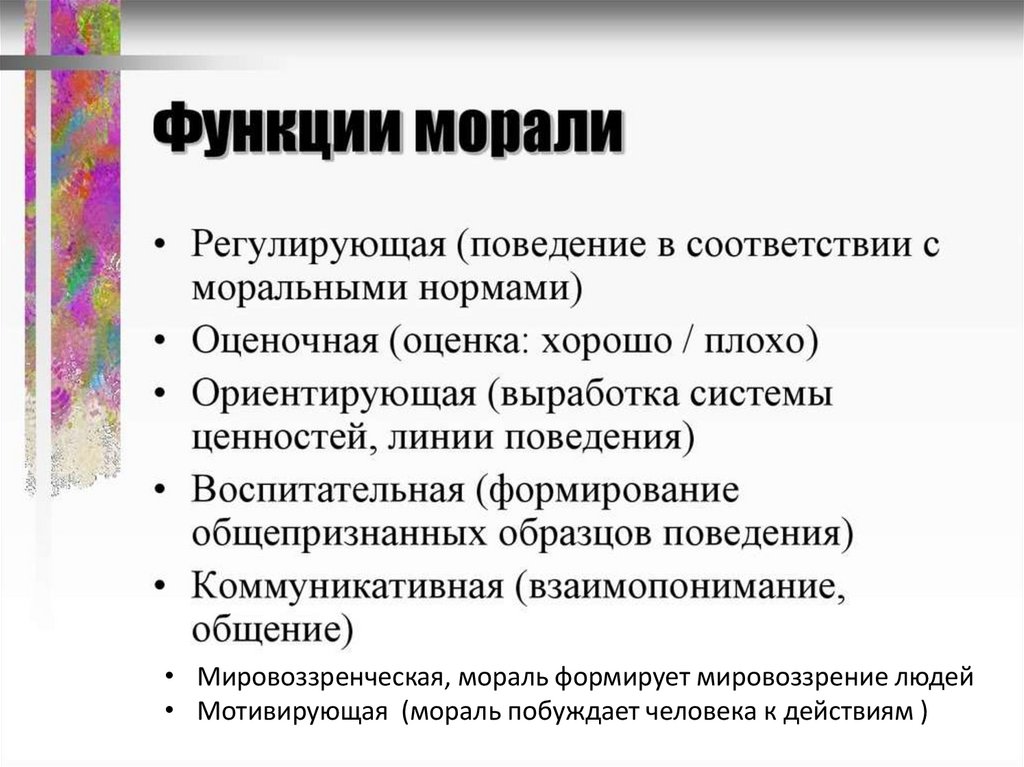 Функции морали

• Регулирующая (поведение в соответствии с моральными нормами)
• Оценочная (оценка: хорошо / плохо)
• Ориентирующая (выработка системы ценностей, линии поведения)
• Воспитательная (формирование общепризнанных образцов поведения)
• Коммуникативная (взаимопонимание, общение)
• Мировоззренческая, мораль формирует мировоззрение людей
• Мотивирующая (мораль побуждает человека к действиям )